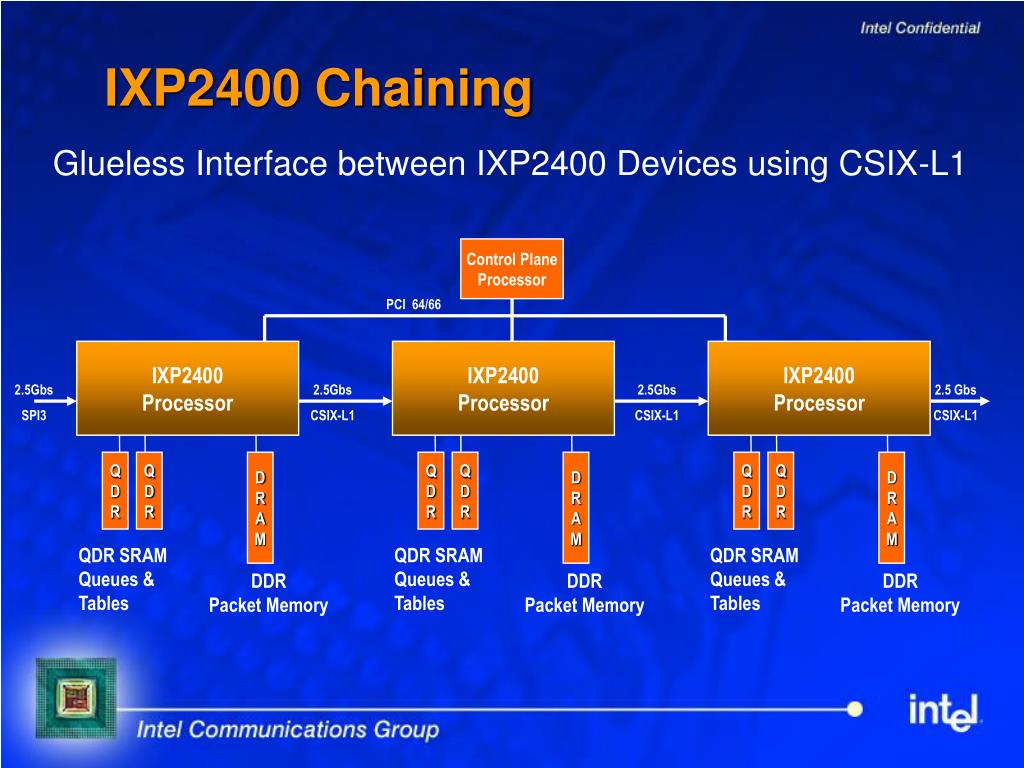 Intel Confidential

IXP2400 Chaining

Glueless Interface between IXP2400 Devices using CSIX-L1

Control Plane Processor

PCI 64/66

2.5Gbs
SPI3

IXP2400 Processor

2.5Gbs
CSIX-L1

IXP2400 Processor

2.5Gbs
CSIX-L1

IXP2400 Processor

2.5 Gbs
CSIX-L1

QDR QDR DRAM
QDR SRAM Queues & Tables
DDR Packet Memory

QDR QDR DRAM
QDR SRAM Queues & Tables
DDR Packet Memory

QDR QDR DRAM
QDR SRAM Queues & Tables
DDR Packet Memory

Intel Communications Group

intel